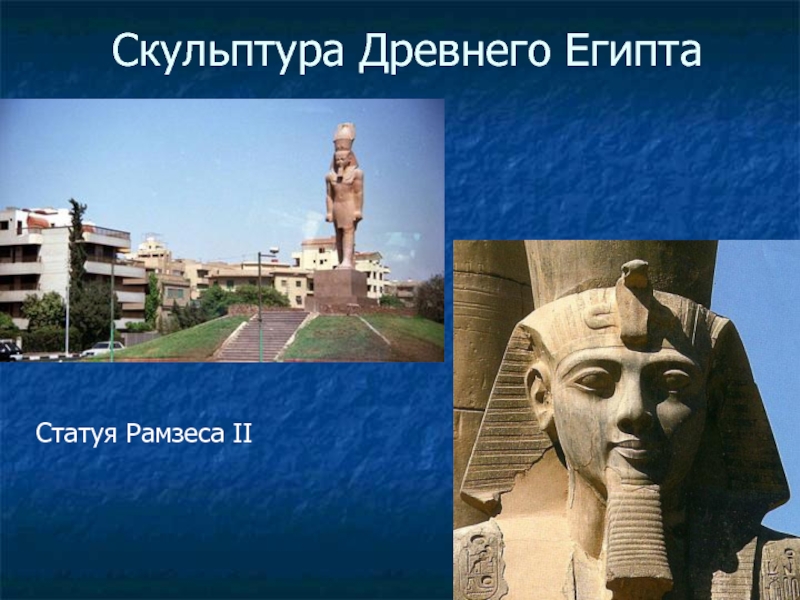 Скульптура Древнего Египта

Статуя Рамзеса II